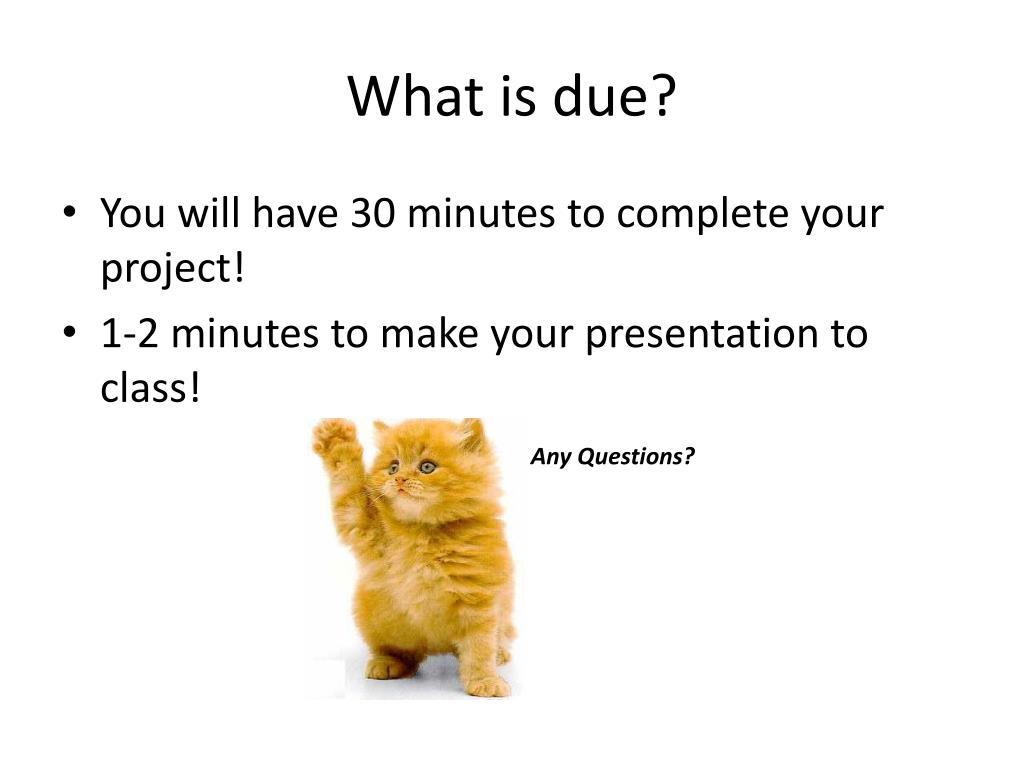 What is due?

• You will have 30 minutes to complete your project!

• 1-2 minutes to make your presentation to class!

Any Questions?